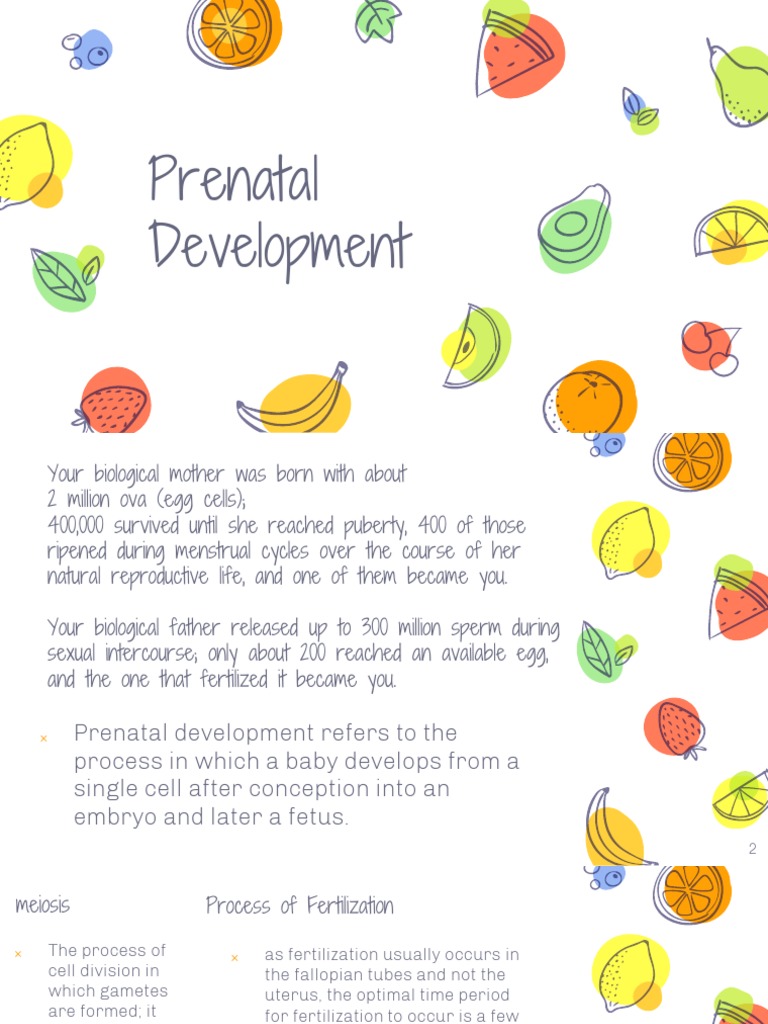 Prenatal Development

Your biological mother was born with about 2 million ova (egg cells);
400,000 survived until she reached puberty, 400 of those ripened during menstrual cycles over the course of her natural reproductive life, and one of them became you.

Your biological father released up to 300 million sperm during sexual intercourse; only about 200 reached an available egg, and the one that fertilized it became you.

× Prenatal development refers to the process in which a baby develops from a single cell after conception into an embryo and later a fetus.

2

meiosis

× The process of cell division in which gametes are formed; it

Process of Fertilization

× as fertilization usually occurs in the fallopian tubes and not the uterus, the optimal time period for fertilization to occur is a few